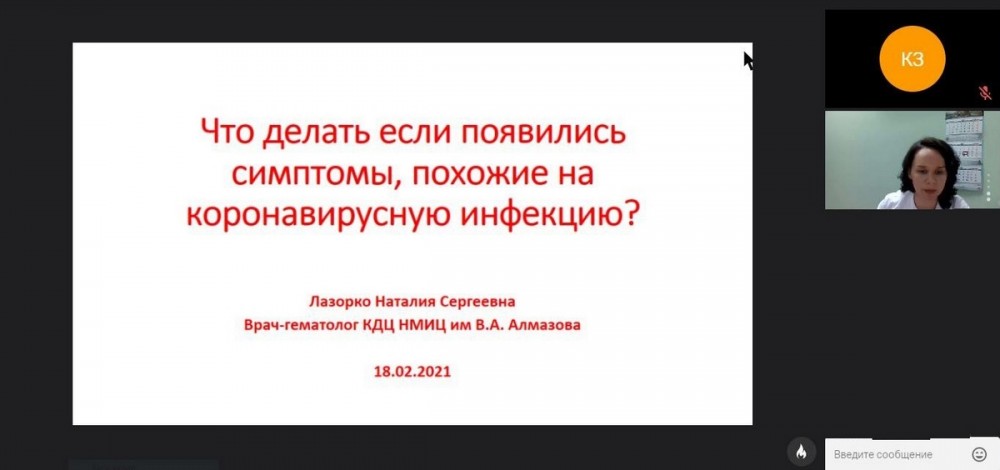 Что делать если появились симптомы, похожие на коронавирусную инфекцию?

Лазорко Наталия Сергеевна
Врач-гематолог КДЦ НМИЦ им В.А. Алмазова

18.02.2021

КЗ

Введите сообщение